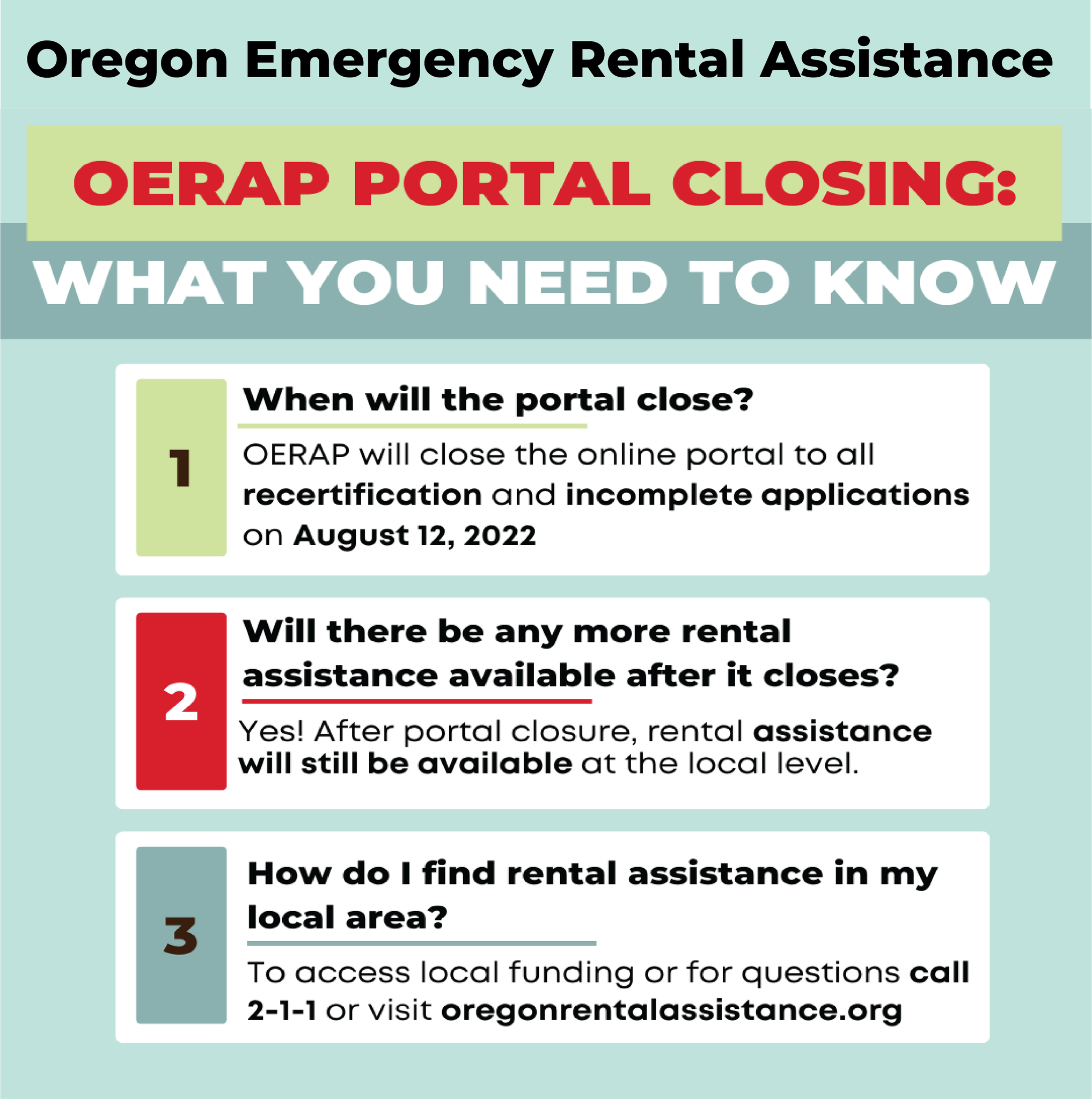 Oregon Emergency Rental Assistance

OERAP PORTAL CLOSING:

WHAT YOU NEED TO KNOW

1

When will the portal close?

OERAP will close the online portal to all recertification and incomplete applications on August 12, 2022

2

Will there be any more rental assistance available after it closes?

Yes! After portal closure, rental assistance will still be available at the local level.

3

How do I find rental assistance in my local area?

To access local funding or for questions call 2-1-1 or visit oregonrentalassistance.org